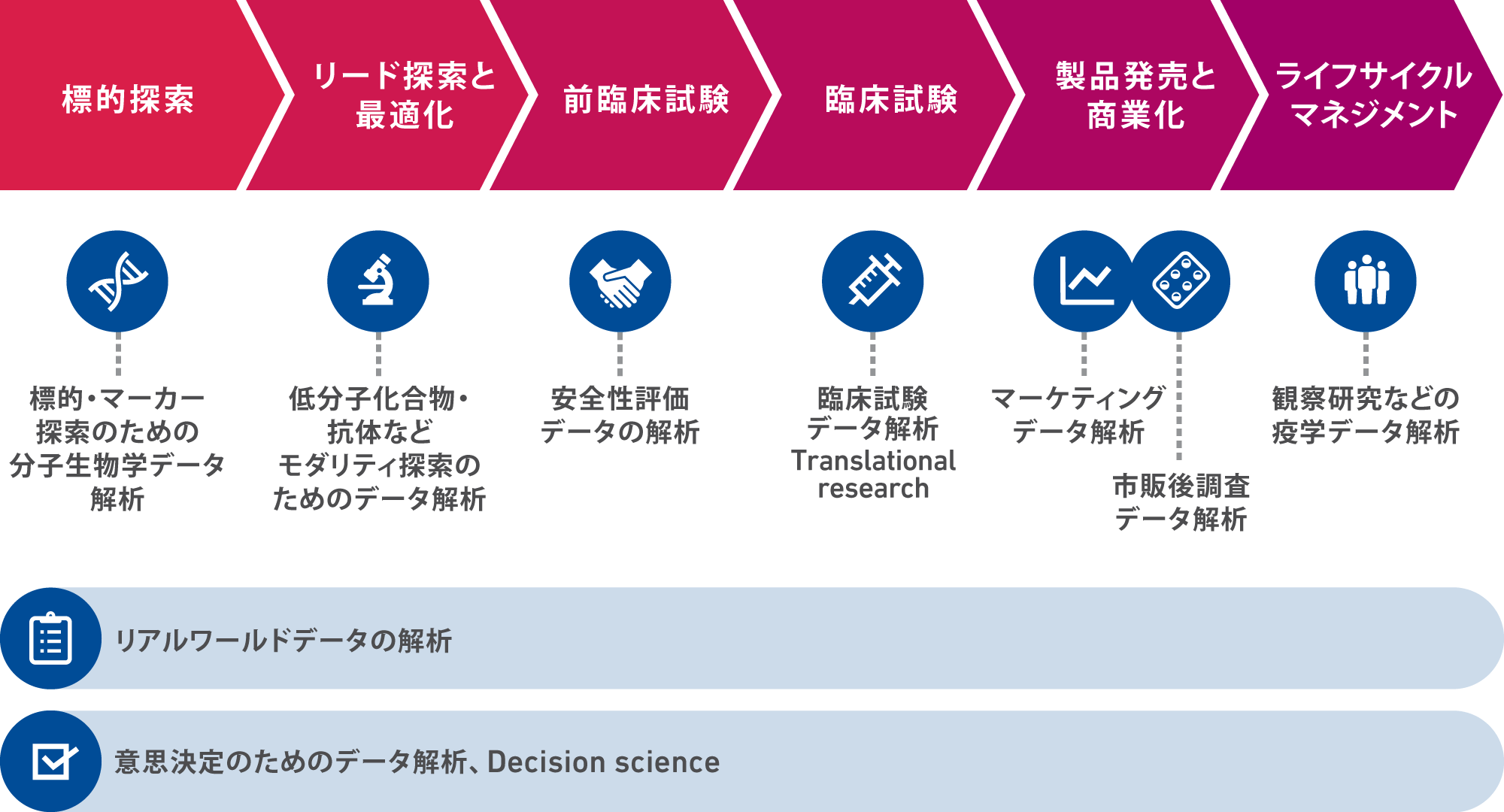 標的探索

リード探索と最適化

前臨床試験

臨床試験

製品発売と商業化

ライフサイクルマネジメント

標的・マーカー探索のための分子生物学データ解析

低分子化合物・抗体などモダリティ探索のためのデータ解析

安全性評価データの解析

臨床試験データ解析
Translational research

マーケティングデータ解析

市販後調査データ解析

観察研究などの疫学データ解析

リアルワールドデータの解析

意思決定のためのデータ解析、Decision science